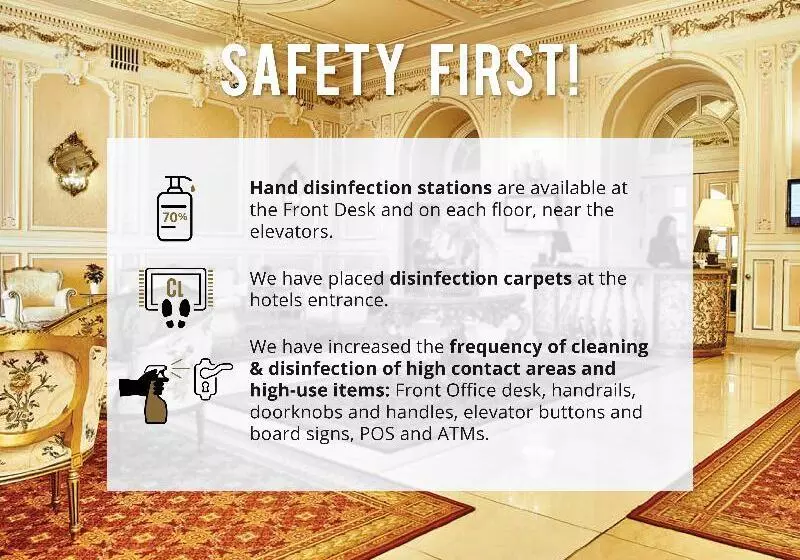 SAFETY FIRST!

70%

Hand disinfection stations are available at the Front Desk and on each floor, near the elevators.

Cl

We have placed disinfection carpets at the hotels entrance.

We have increased the frequency of cleaning & disinfection of high contact areas and high-use items: Front Office desk, handrails, doorknobs and handles, elevator buttons and board signs, POS and ATMs.